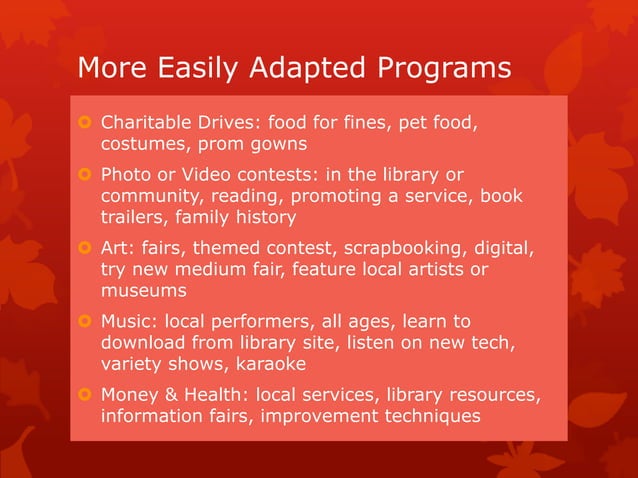 More Easily Adapted Programs

Charitable Drives: food for fines, pet food, costumes, prom gowns

Photo or Video contests: in the library or community, reading, promoting a service, book trailers, family history

Art: fairs, themed contest, scrapbooking, digital, try new medium fair, feature local artists or museums

Music: local performers, all ages, learn to download from library site, listen on new tech, variety shows, karaoke

Money & Health: local services, library resources, information fairs, improvement techniques